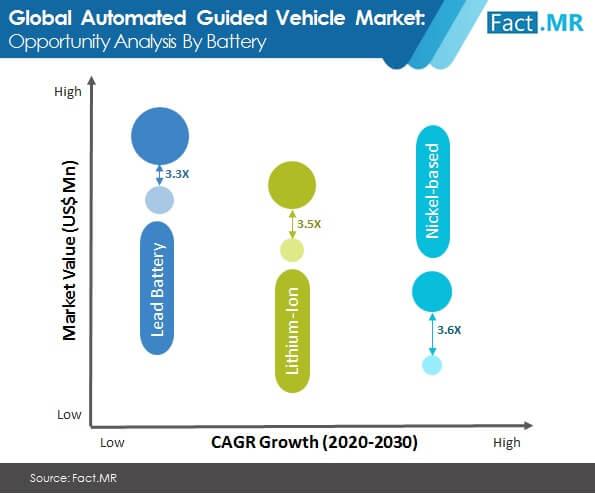 Global Automated Guided Vehicle Market:
Opportunity Analysis By Battery

Fact.MR

High

Market Value (US$ Mn)

Low

3.3X

Lead Battery

3.5X

Lithium-Ion

Nickel-based

3.6X

Low

CAGR Growth (2020-2030)

High

Source: Fact.MR